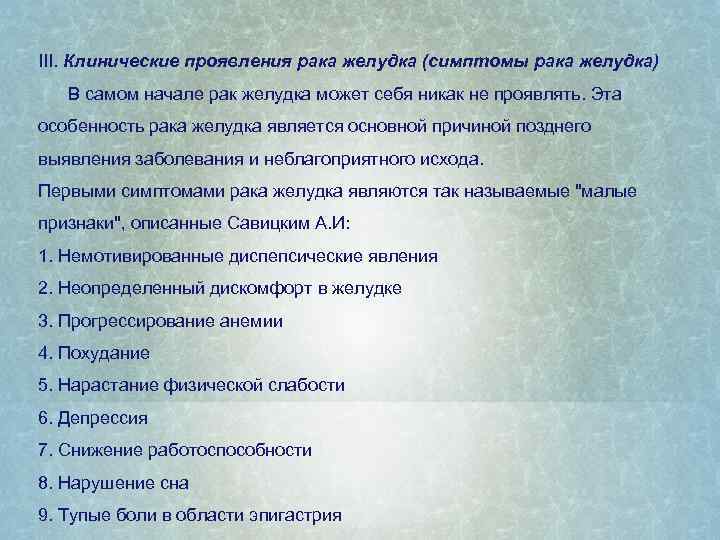 III. Клинические проявления рака желудка (симптомы рака желудка)

В самом начале рак желудка может себя никак не проявлять. Эта особенность рака желудка является основной причиной позднего выявления заболевания и неблагоприятного исхода.

Первыми симптомами рака желудка являются так называемые "малые признаки", описанные Савицким А.И:

1. Немотивированные диспепсические явления
2. Неопределенный дискомфорт в желудке
3. Прогрессирование анемии
4. Похудание
5. Нарастание физической слабости
6. Депрессия
7. Снижение работоспособности
8. Нарушение сна
9. Тупые боли в области эпигастрия